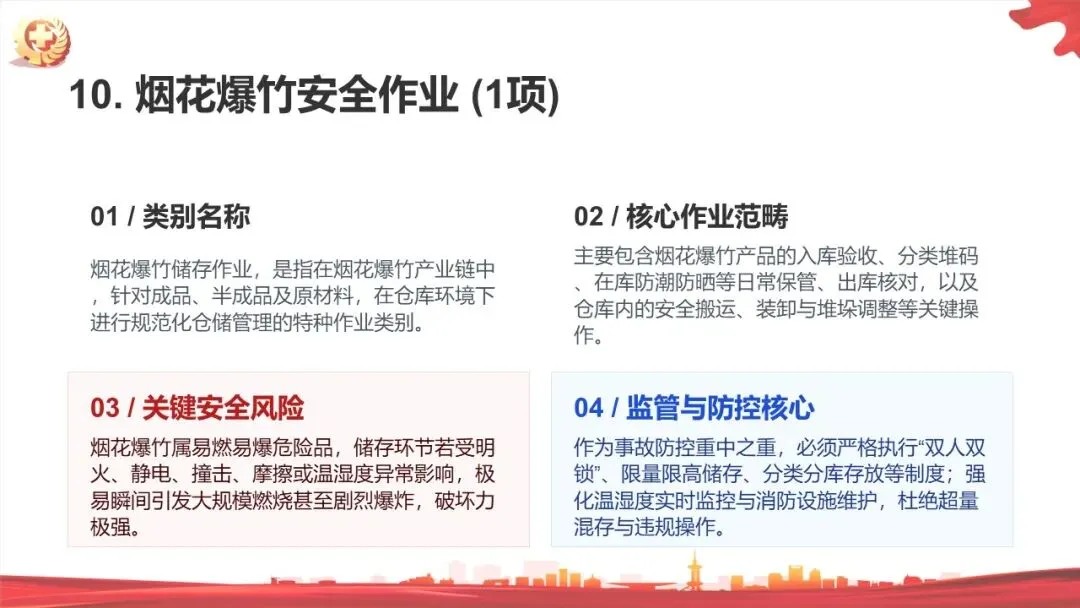 10. 烟花爆竹安全作业 (1项)

01 / 类别名称

烟花爆竹储存作业，是指在烟花爆竹产业链中，针对成品、半成品及原材料，在仓库环境下进行规范化仓储管理的特种作业类别。

02 / 核心作业范畴

主要包含烟花爆竹产品的入库验收、分类堆码、在库防潮防晒等日常保管、出库核对，以及仓库内的安全搬运、装卸与堆垛调整等关键操作。

03 / 关键安全风险

烟花爆竹属易燃易爆危险品，储存环节若受明火、静电、撞击、摩擦或温湿度异常影响，极易瞬间引发大规模燃烧甚至剧烈爆炸，破坏力极强。

04 / 监管与防控核心

作为事故防控重中之重，必须严格执行“双人双锁”、限量限高储存、分类分库存放等制度；强化温湿度实时监控与消防设施维护，杜绝超量混存与违规操作。